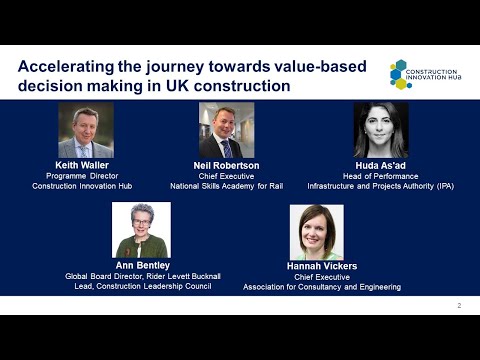 Accelerating the journey towards value-based decision making in UK construction

CONSTRUCTION INNOVATION HUB

Keith Waller
Programme Director
Construction Innovation Hub

Neil Robertson
Chief Executive
National Skills Academy for Rail

Huda As'ad
Head of Performance
Infrastructure and Projects Authority (IPA)

Ann Bentley
Global Board Director, Rider Levett Bucknall
Lead, Construction Leadership Council

Hannah Vickers
Chief Executive
Association for Consultancy and Engineering

2